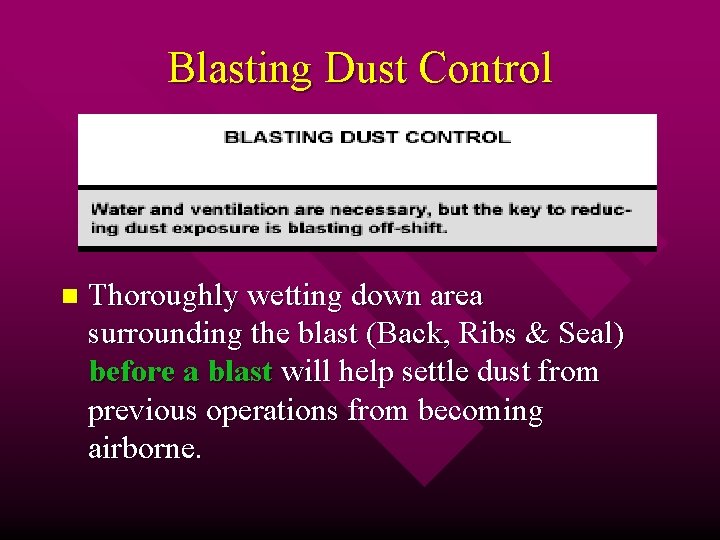 Blasting Dust Control

BLASTING DUST CONTROL

Water and ventilation are necessary, but the key to reducing dust exposure is blasting off-shift.

Thoroughly wetting down area surrounding the blast (Back, Ribs & Seal) before a blast will help settle dust from previous operations from becoming airborne.